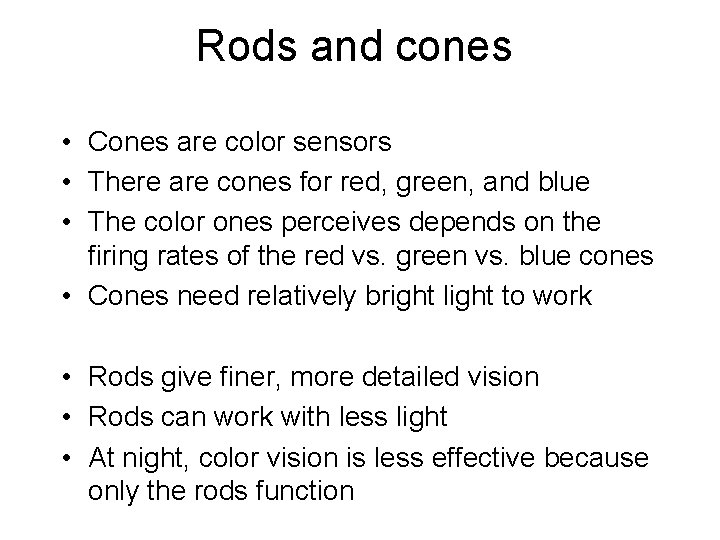 Rods and cones

• Cones are color sensors
• There are cones for red, green, and blue
• The color ones perceives depends on the firing rates of the red vs. green vs. blue cones
• Cones need relatively bright light to work

• Rods give finer, more detailed vision
• Rods can work with less light
• At night, color vision is less effective because only the rods function